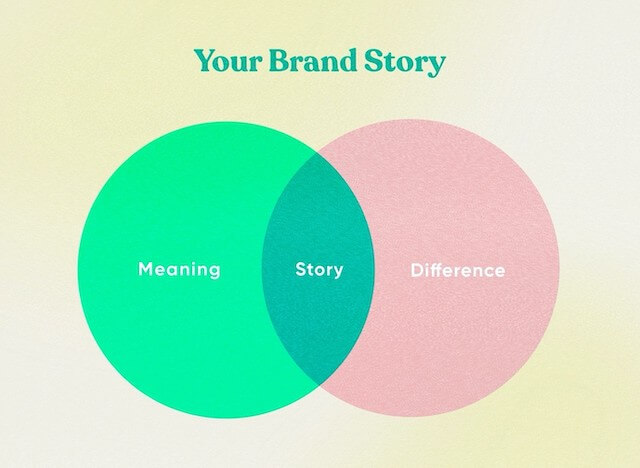 Your Brand Story

Meaning

Story

Difference